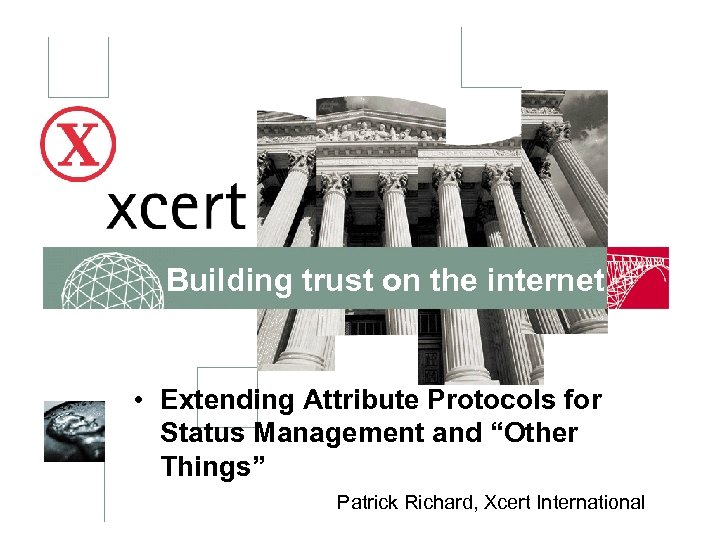 X

xcert

Building trust on the internet

• Extending Attribute Protocols for Status Management and “Other Things”

Patrick Richard, Xcert International